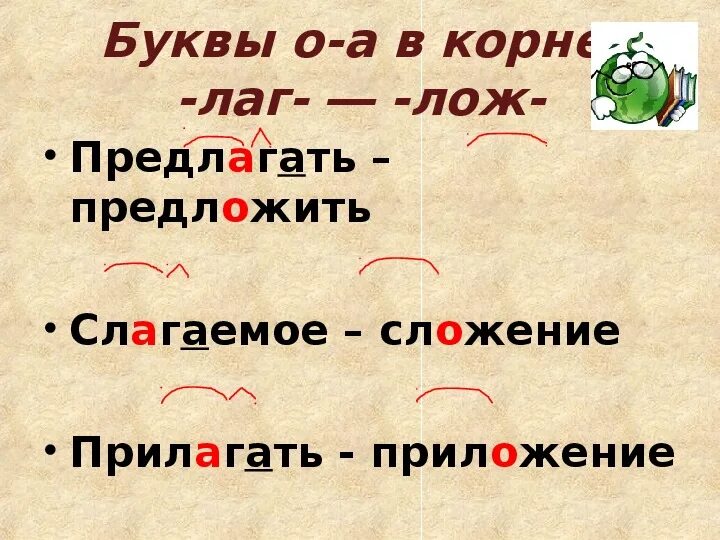 Буквы о-а в корне
-лаг- — -лож-

• Предлагать - предложить

• Слагаемое – сложение

• Прилагать - приложение